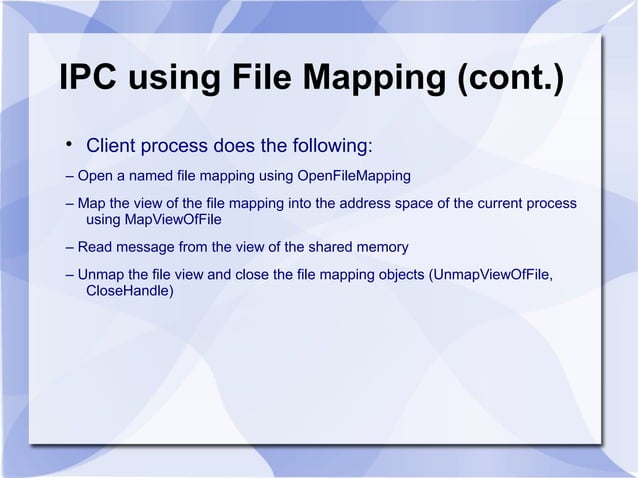 IPC using File Mapping (cont.)

• Client process does the following:

– Open a named file mapping using OpenFileMapping

– Map the view of the file mapping into the address space of the current process using MapViewOfFile

– Read message from the view of the shared memory

– Unmap the file view and close the file mapping objects (UnmapViewOfFile, CloseHandle)